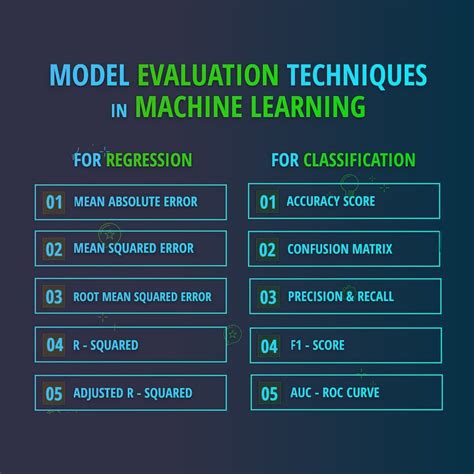 MODEL EVALUATION TECHNIQUES IN MACHINE LEARNING

FOR REGRESSION

01 MEAN ABSOLUTE ERROR

02 MEAN SQUARED ERROR

03 ROOT MEAN SQUARED ERROR

04 R - SQUARED

05 ADJUSTED R - SQUARED

FOR CLASSIFICATION

01 ACCURACY SCORE

02 CONFUSION MATRIX

03 PRECISION & RECALL

04 F1 - SCORE

05 AUC - ROC CURVE